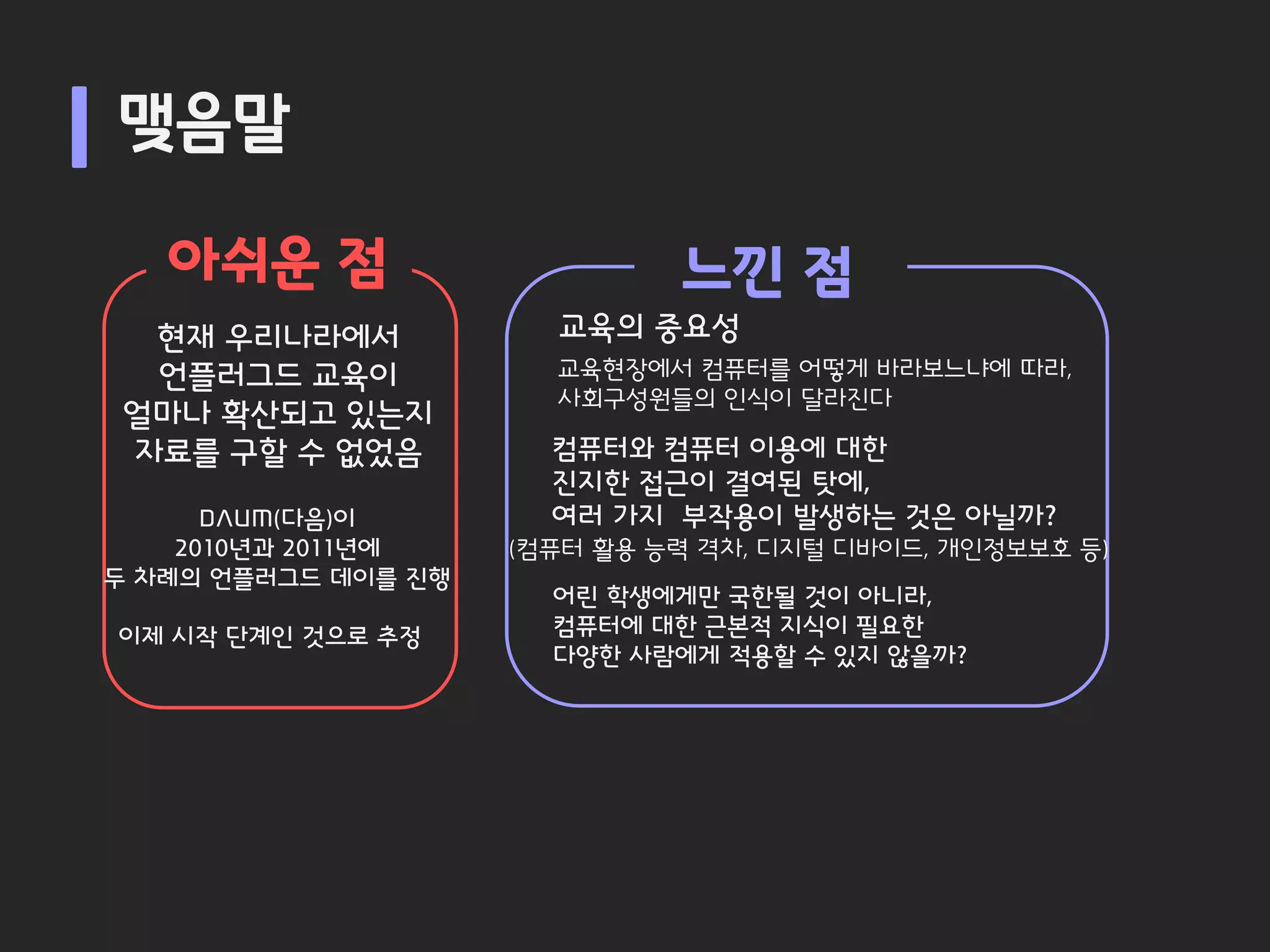 맺음말

아쉬운 점

현재 우리나라에서 언플러그드 교육이 얼마나 확산되고 있는지 자료를 구할 수 없었음

DAUM(다음)이 2010년과 2011년에 두 차례의 언플러그드 데이를 진행

이제 시작 단계인 것으로 추정

느낀 점

교육의 중요성

교육현장에서 컴퓨터를 어떻게 바라보느냐에 따라, 사회구성원들의 인식이 달라진다

컴퓨터와 컴퓨터 이용에 대한 진지한 접근이 결여된 탓에, 여러 가지 부작용이 발생하는 것은 아닐까?
(컴퓨터 활용 능력 격차, 디지털 디바이드, 개인정보보호 등)

어린 학생에게만 국한될 것이 아니라, 컴퓨터에 대한 근본적 지식이 필요한 다양한 사람에게 적용할 수 있지 않을까?